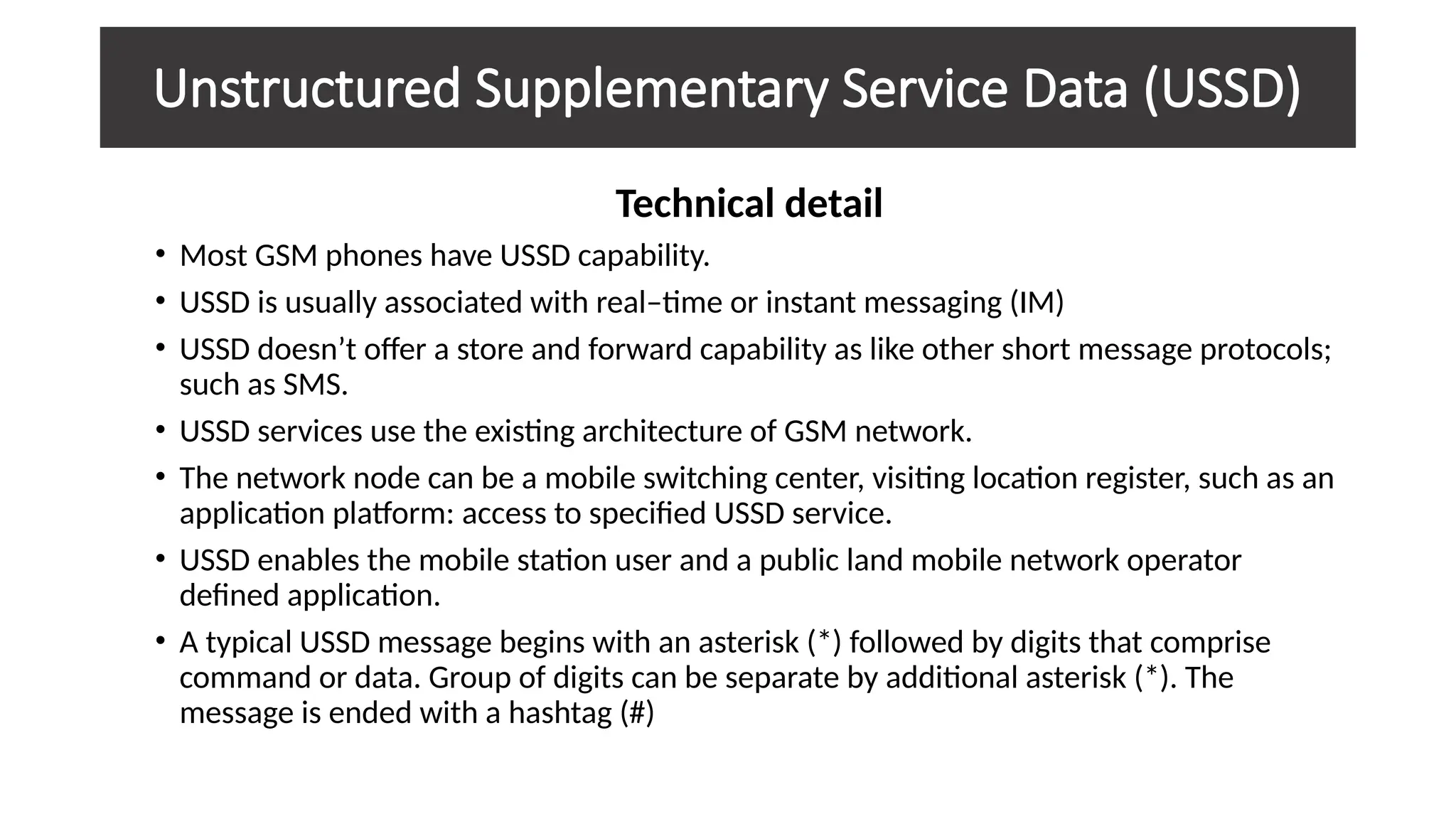 Unstructured Supplementary Service Data (USSD)

Technical detail

• Most GSM phones have USSD capability.
• USSD is usually associated with real–time or instant messaging (IM)
• USSD doesn’t offer a store and forward capability as like other short message protocols; such as SMS.
• USSD services use the existing architecture of GSM network.
• The network node can be a mobile switching center, visiting location register, such as an application platform: access to specified USSD service.
• USSD enables the mobile station user and a public land mobile network operator defined application.
• A typical USSD message begins with an asterisk (*) followed by digits that comprise command or data. Group of digits can be separate by additional asterisk (*). The message is ended with a hashtag (#)